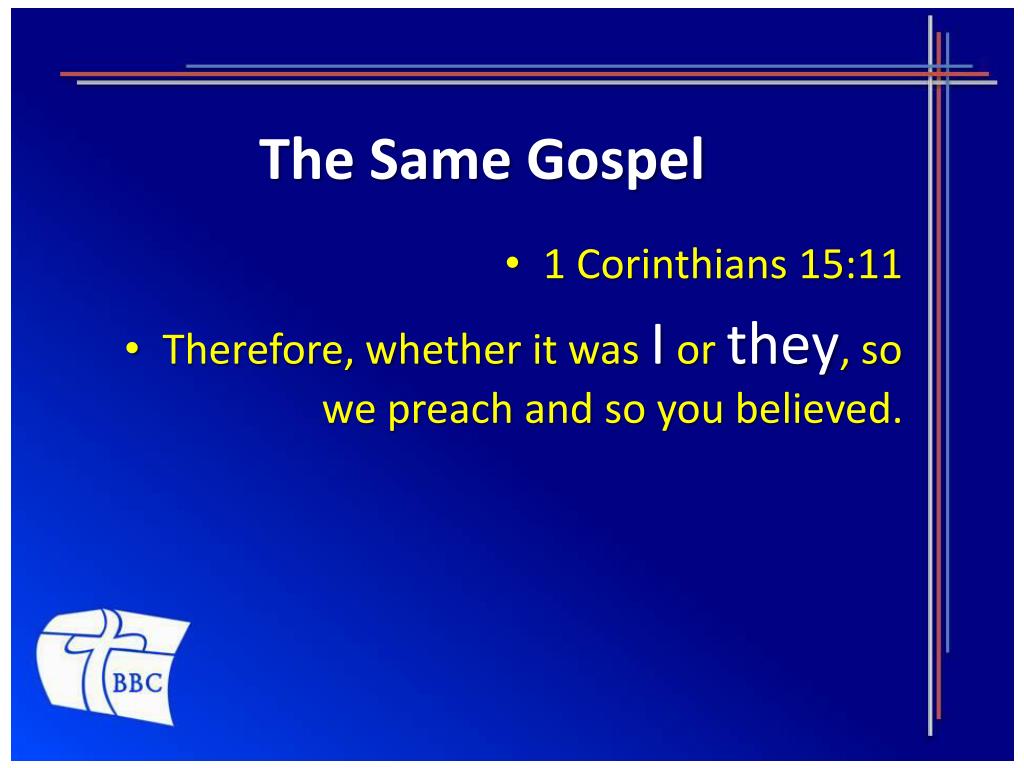 The Same Gospel

• 1 Corinthians 15:11

• Therefore, whether it was I or they, so we preach and so you believed.

BBC